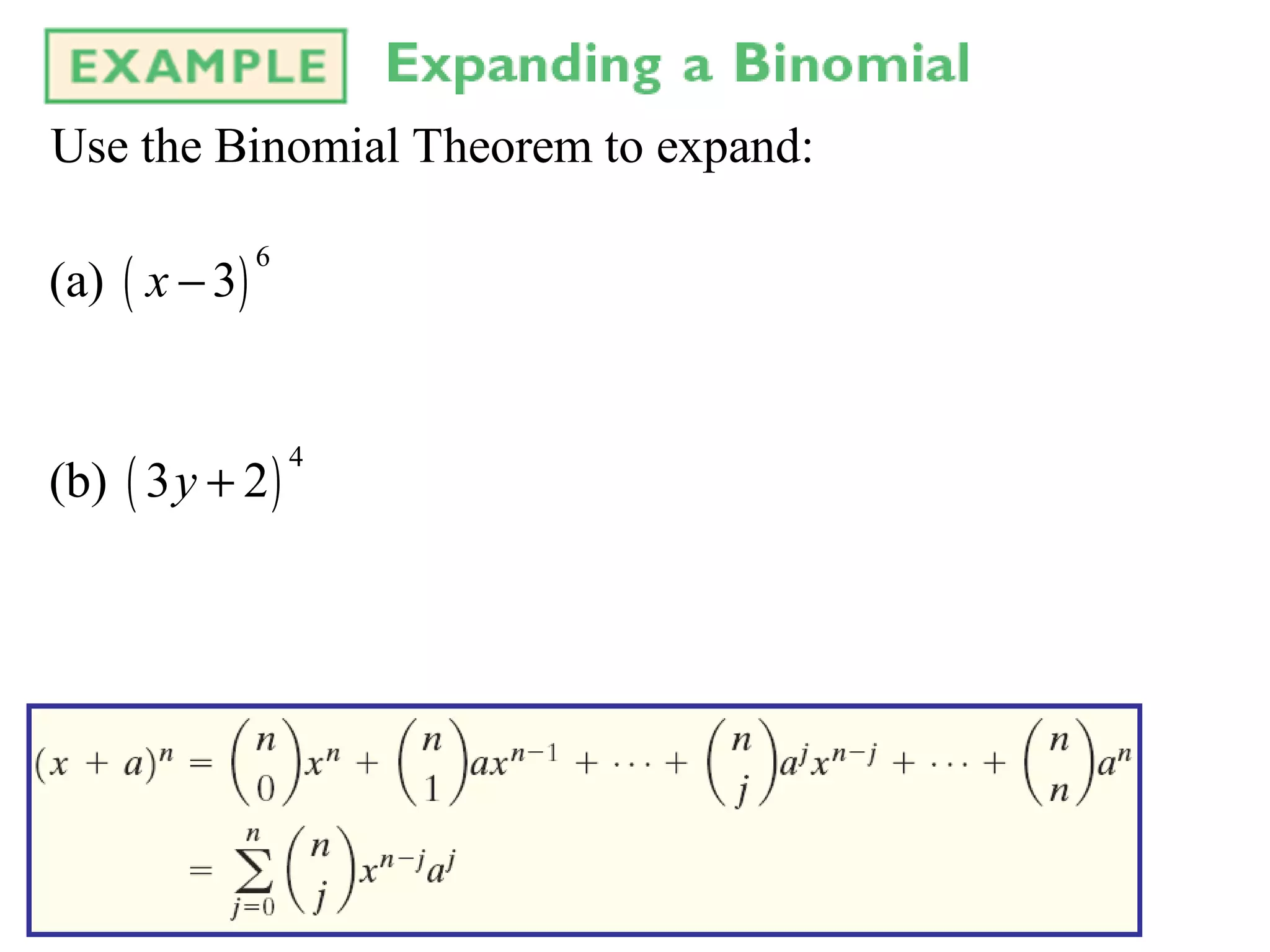 EXAMPLE Expanding a Binomial

Use the Binomial Theorem to expand:

(a) $(x-3)^6$

(b) $(3y+2)^4$

$(x + a)^n = \binom{n}{0}x^n + \binom{n}{1}ax^{n-1} + \cdots + \binom{n}{j}a^j x^{n-j} + \cdots + \binom{n}{n}a^n$
$= \sum_{j=0}^{n} \binom{n}{j} x^{n-j} a^j$